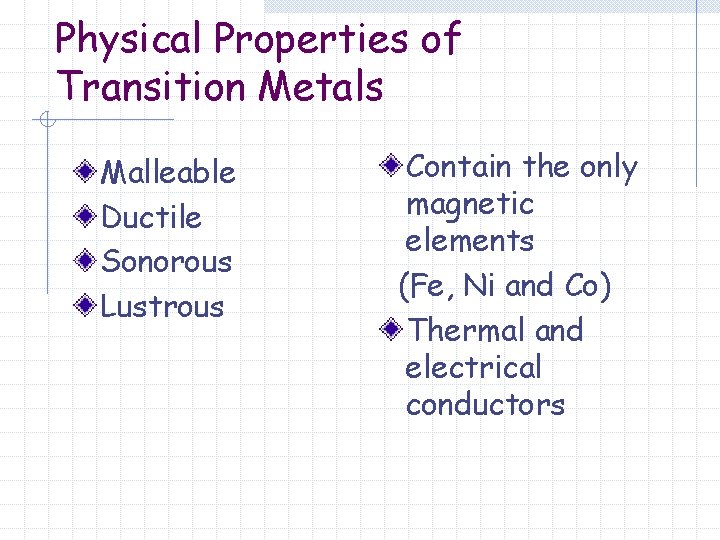 Physical Properties of Transition Metals

Malleable
Ductile
Sonorous
Lustrous

Contain the only magnetic elements
(Fe, Ni and Co)
Thermal and electrical conductors